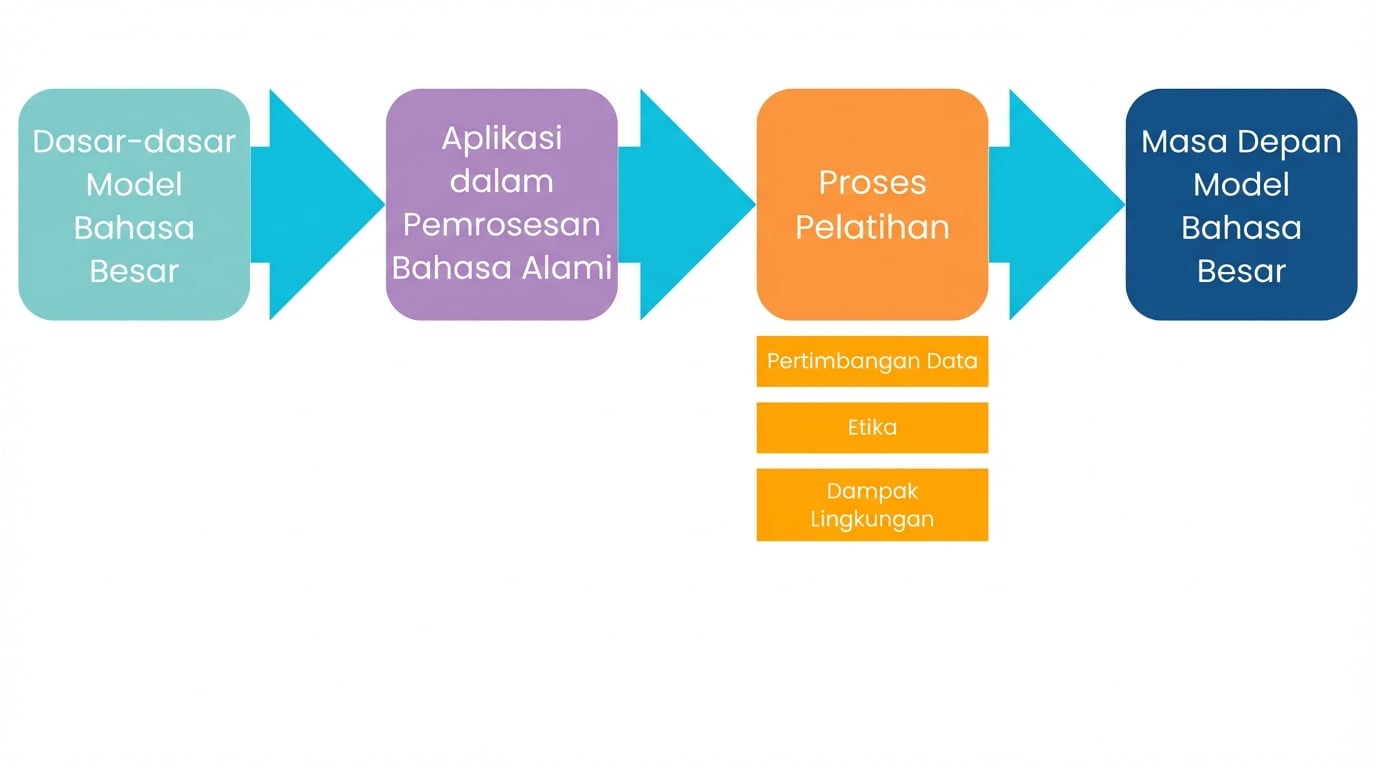 Dasar-dasar Model Bahasa Besar

Aplikasi dalam Pemrosesan Bahasa Alami

Proses Pelatihan

Pertimbangan Data

Etika

Dampak Lingkungan

Masa Depan Model Bahasa Besar